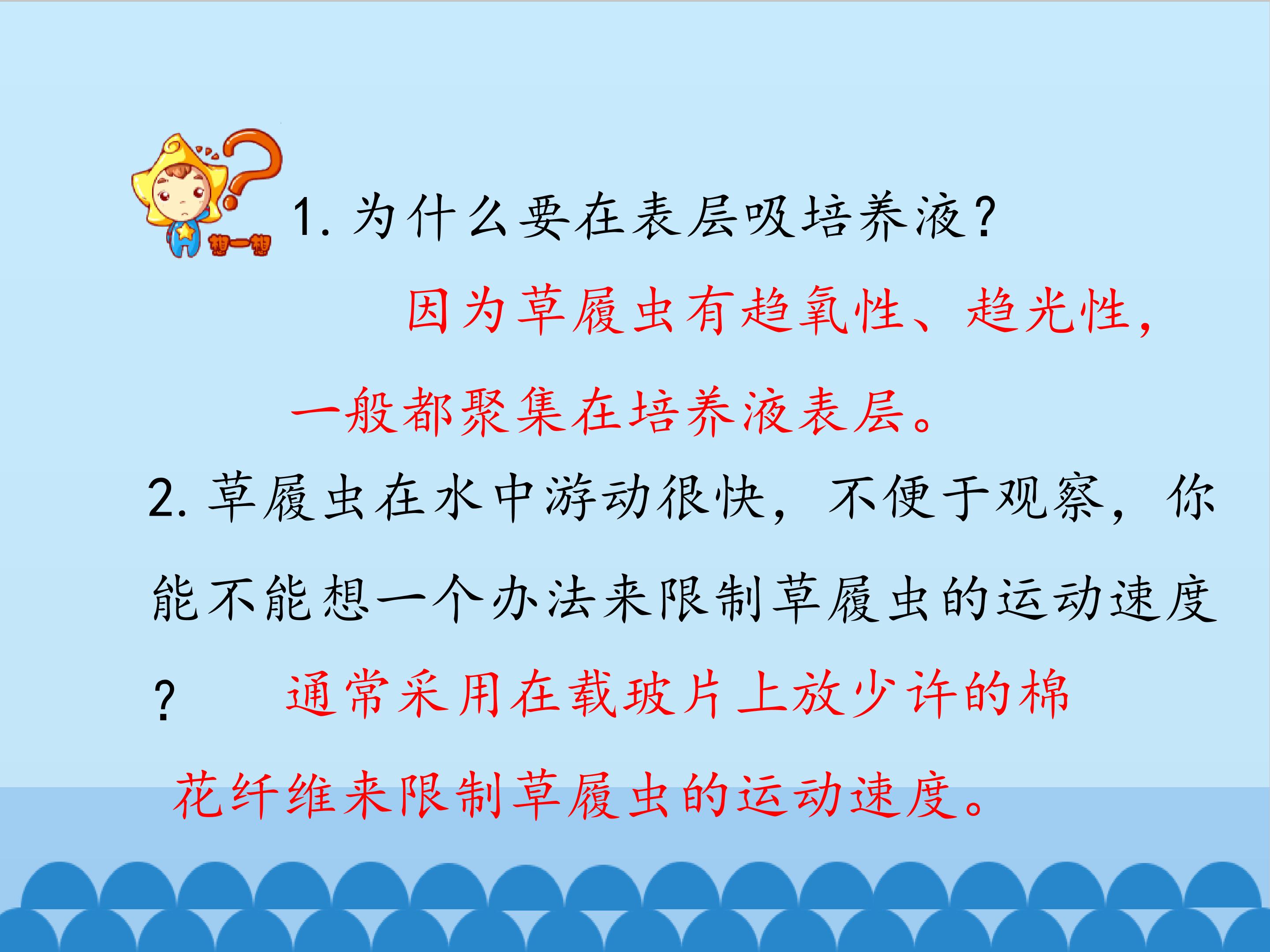 想一想

1. 为什么要在表层吸培养液?

因为草履虫有趋氧性、趋光性,一般都聚集在培养液表层。

2. 草履虫在水中游动很快,不便于观察,你能不能想一个办法来限制草履虫的运动速度?

通常采用在载玻片上放少许的棉花纤维来限制草履虫的运动速度。